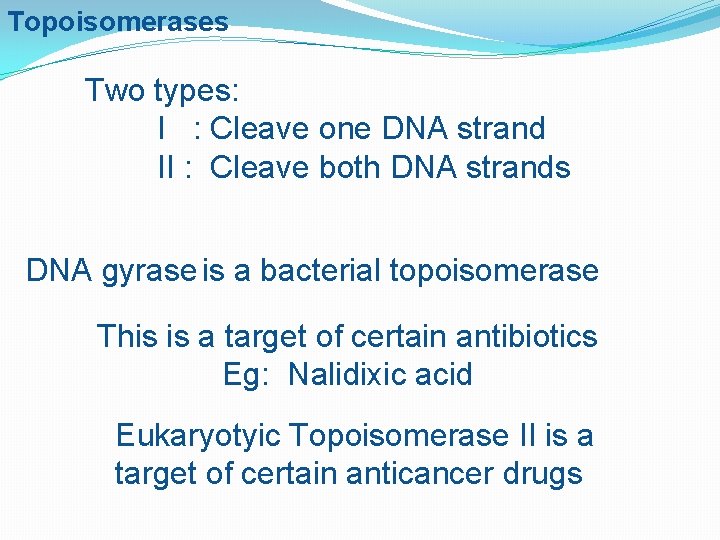 Topoisomerases

Two types:
I : Cleave one DNA strand
II : Cleave both DNA strands

DNA gyrase is a bacterial topoisomerase

This is a target of certain antibiotics
Eg: Nalidixic acid

Eukaryotyic Topoisomerase II is a target of certain anticancer drugs